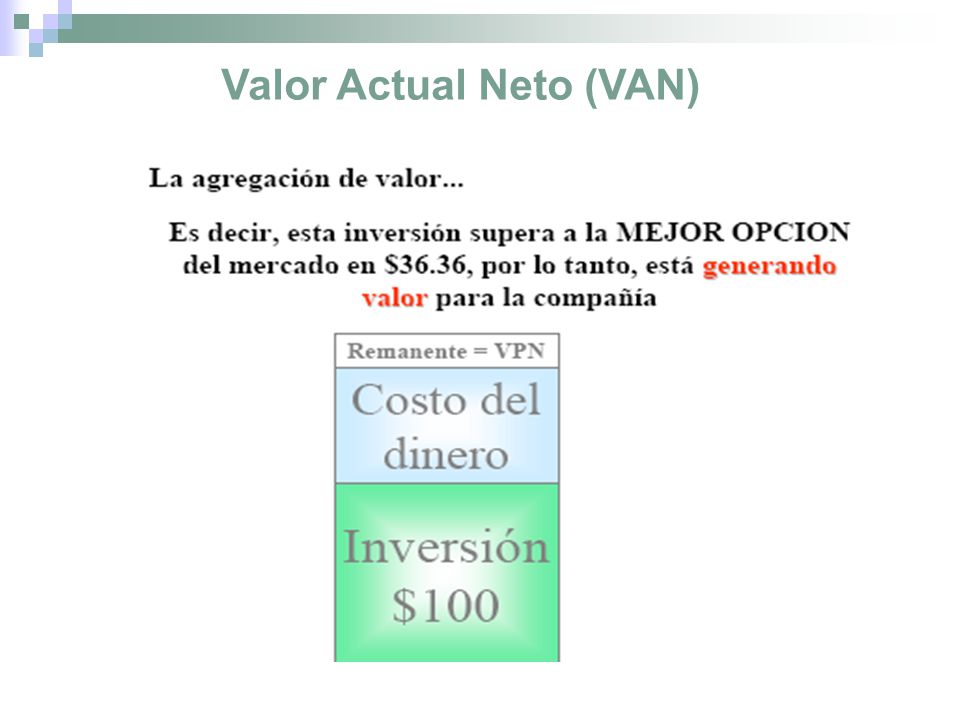 Valor Actual Neto (VAN)

La agregación de valor...

Es decir, esta inversión supera a la MEJOR OPCION del mercado en \$36.36, por lo tanto, está generando valor para la compañía

Remanente = VPN

Costo del dinero

Inversión \$100